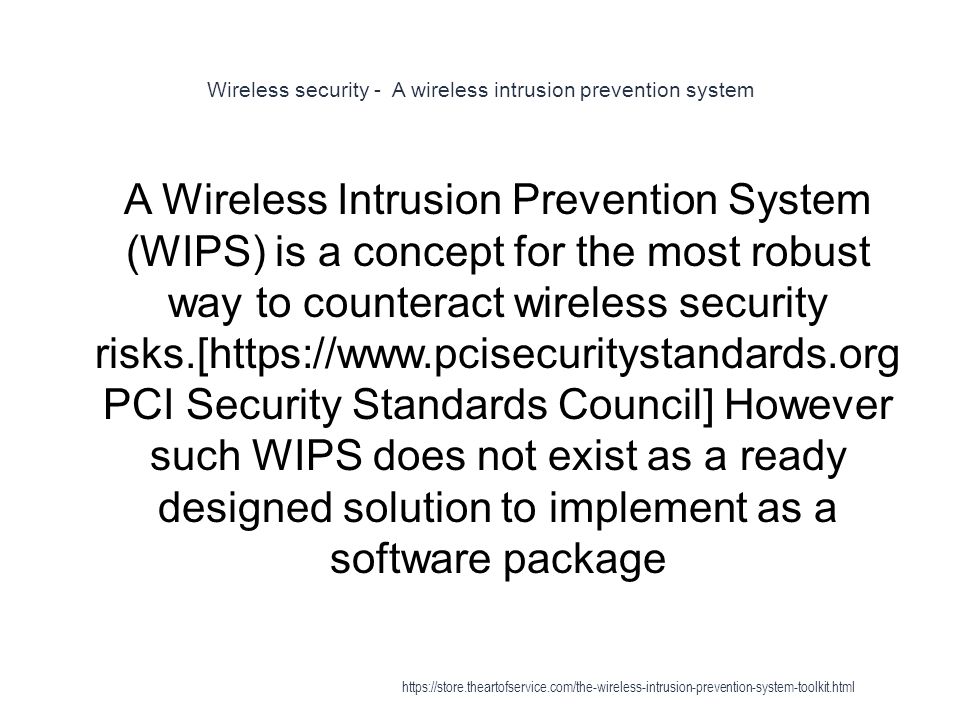 Wireless security - A wireless intrusion prevention system

A Wireless Intrusion Prevention System (WIPS) is a concept for the most robust way to counteract wireless security risks.[https://www.pcisecuritystandards.org PCI Security Standards Council] However such WIPS does not exist as a ready designed solution to implement as a software package

https://store.theartofservice.com/the-wireless-intrusion-prevention-system-toolkit.html